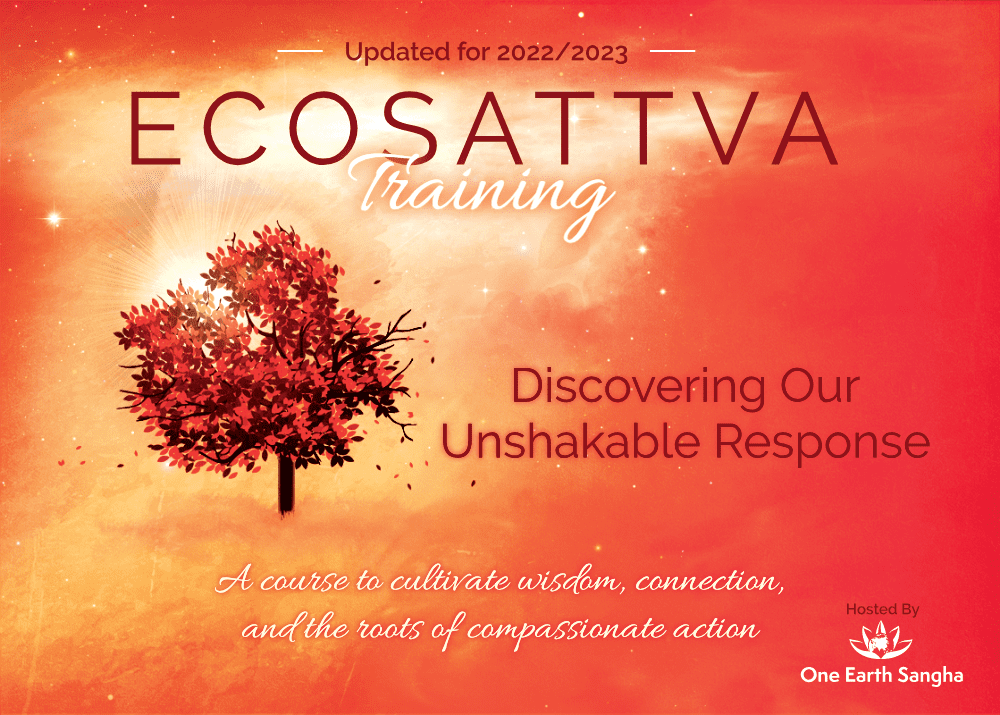 Updated for 2022/2023

ECOSATTVA

Training

Discovering Our Unshakable Response

A course to cultivate wisdom, connection, and the roots of compassionate action

Hosted By

One Earth Sangha